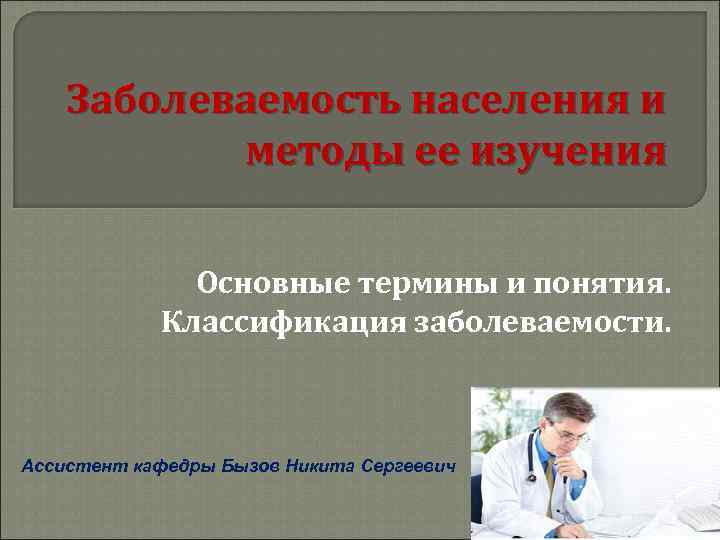 Заболеваемость населения и методы ее изучения

Основные термины и понятия.
Классификация заболеваемости.

Ассистент кафедры Бызов Никита Сергеевич